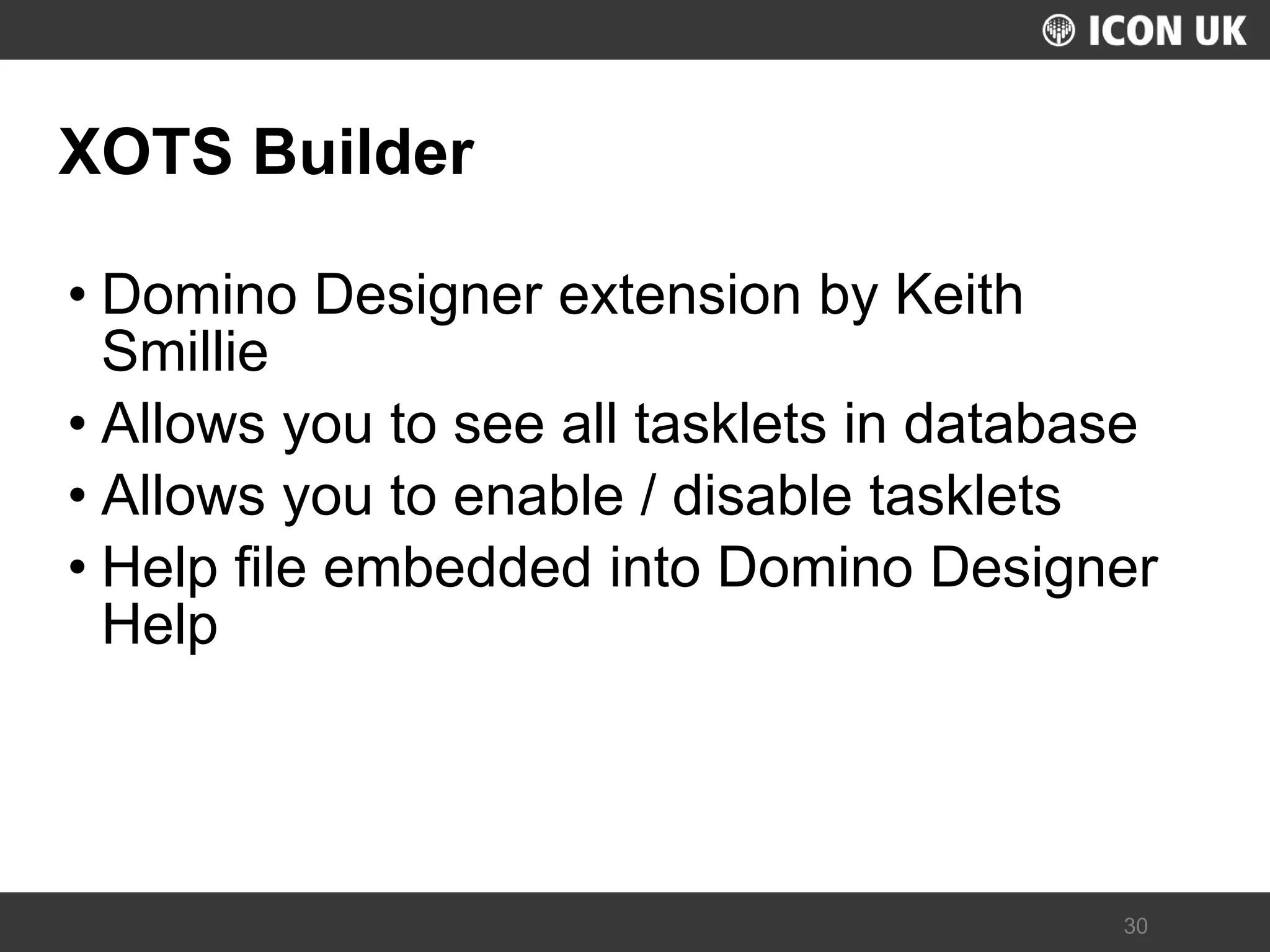 ICON UK

XOTS Builder

• Domino Designer extension by Keith Smillie
• Allows you to see all tasklets in database
• Allows you to enable / disable tasklets
• Help file embedded into Domino Designer Help

30